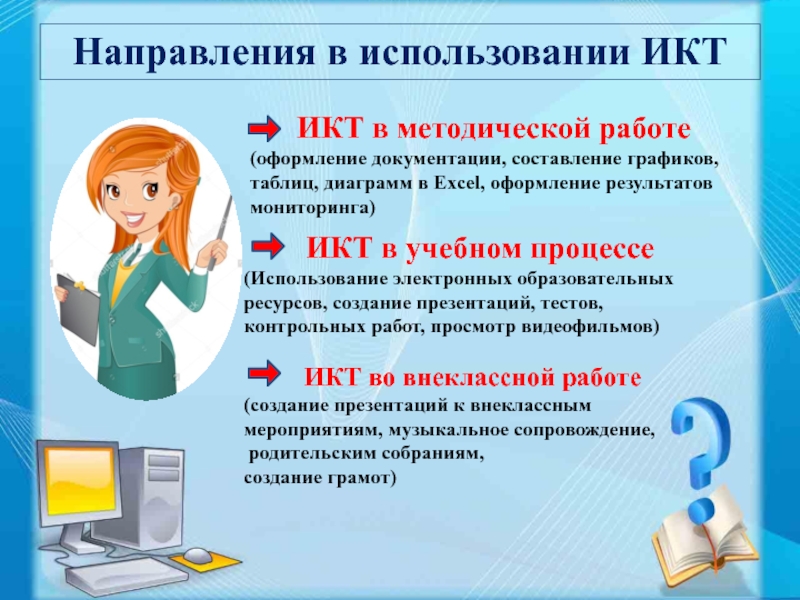 Направления в использовании ИКТ

ИКТ в методической работе

(оформление документации, составление графиков, таблиц, диаграмм в Excel, оформление результатов мониторинга)

ИКТ в учебном процессе

(Использование электронных образовательных ресурсов, создание презентаций, тестов, контрольных работ, просмотр видеофильмов)

ИКТ во внеклассной работе

(создание презентаций к внеклассным мероприятиям, музыкальное сопровождение, родительским собраниям, создание грамот)